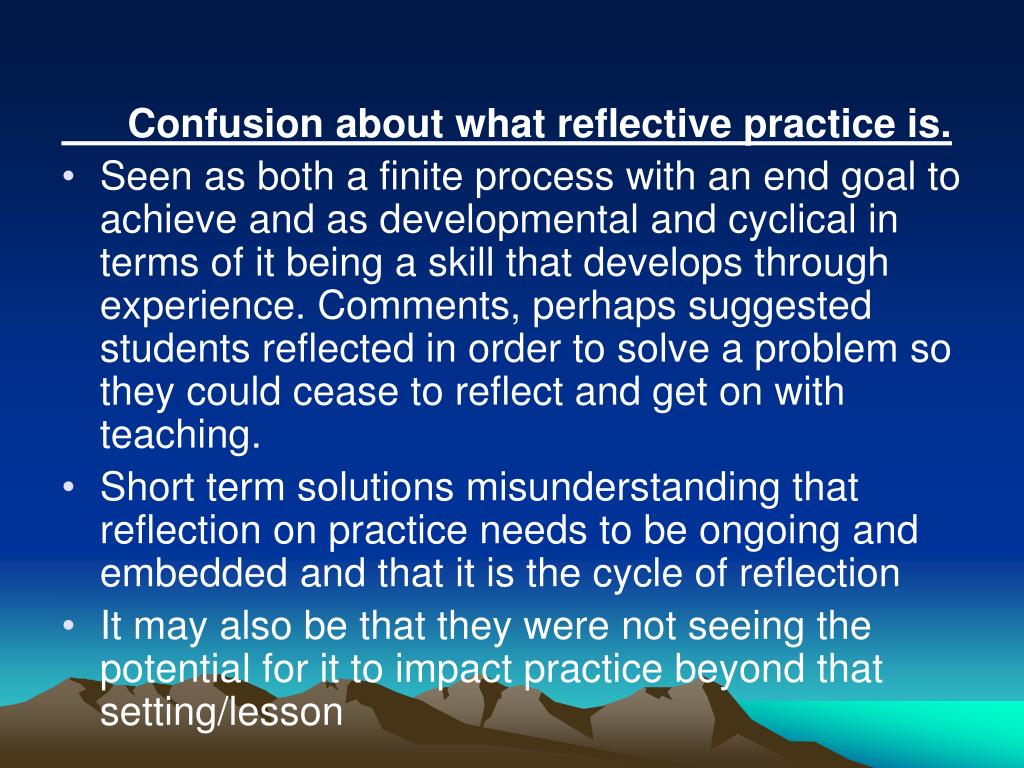 Confusion about what reflective practice is.

• Seen as both a finite process with an end goal to achieve and as developmental and cyclical in terms of it being a skill that develops through experience. Comments, perhaps suggested students reflected in order to solve a problem so they could cease to reflect and get on with teaching.
• Short term solutions misunderstanding that reflection on practice needs to be ongoing and embedded and that it is the cycle of reflection
• It may also be that they were not seeing the potential for it to impact practice beyond that setting/lesson